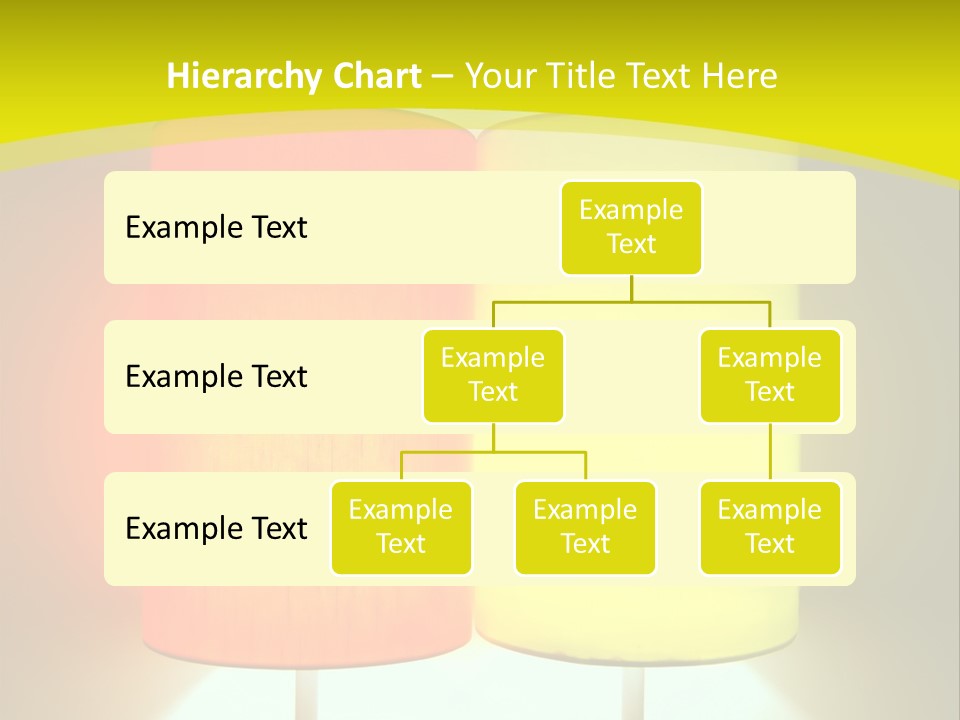 Hierarchy Chart – Your Title Text Here

Example Text

Example Text

Example Text

Example Text

Example Text

Example Text

Example Text

Example Text

Example Text